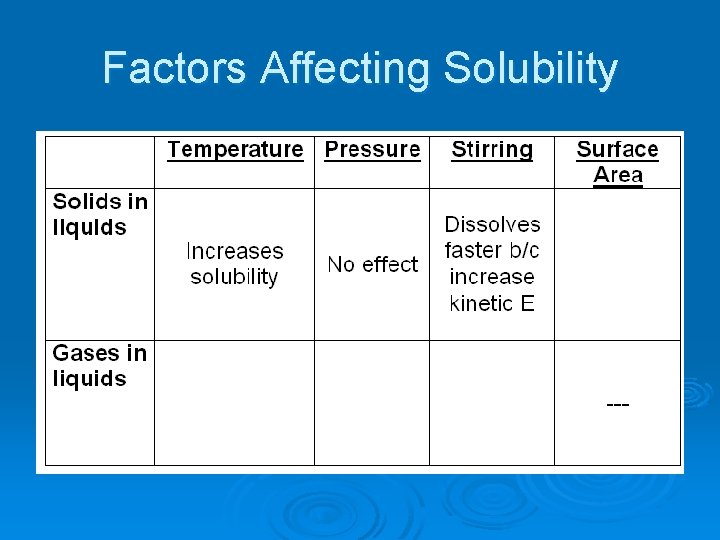 Factors Affecting Solubility

| | Temperature | Pressure | Stirring | Surface Area |
|---|---|---|---|---|
| Solids in liquids | Increases solubility | No effect | Dissolves faster b/c increase kinetic E | |
| Gases in liquids | | | | --- |